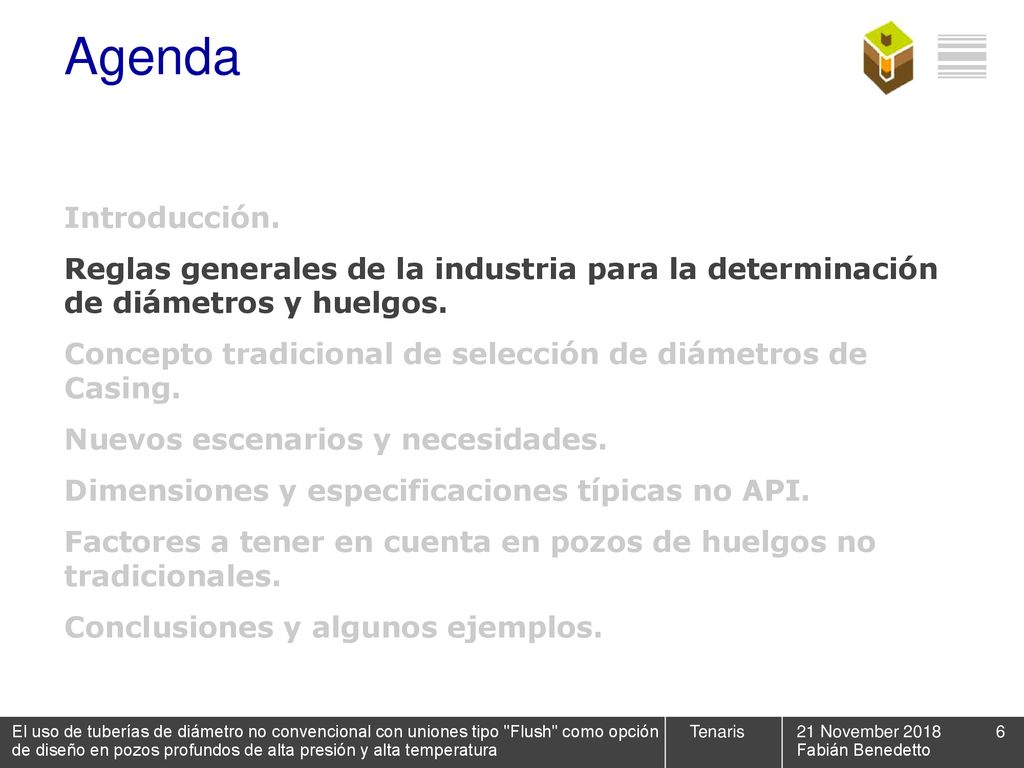 Agenda

Introducción.

Reglas generales de la industria para la determinación de diámetros y huelgos.

Concepto tradicional de selección de diámetros de Casing.

Nuevos escenarios y necesidades.

Dimensiones y especificaciones típicas no API.

Factores a tener en cuenta en pozos de huelgos no tradicionales.

Conclusiones y algunos ejemplos.

El uso de tuberías de diámetro no convencional con uniones tipo "Flush" como opción de diseño en pozos profundos de alta presión y alta temperatura

Tenaris

21 November 2018
Fabián Benedetto

6